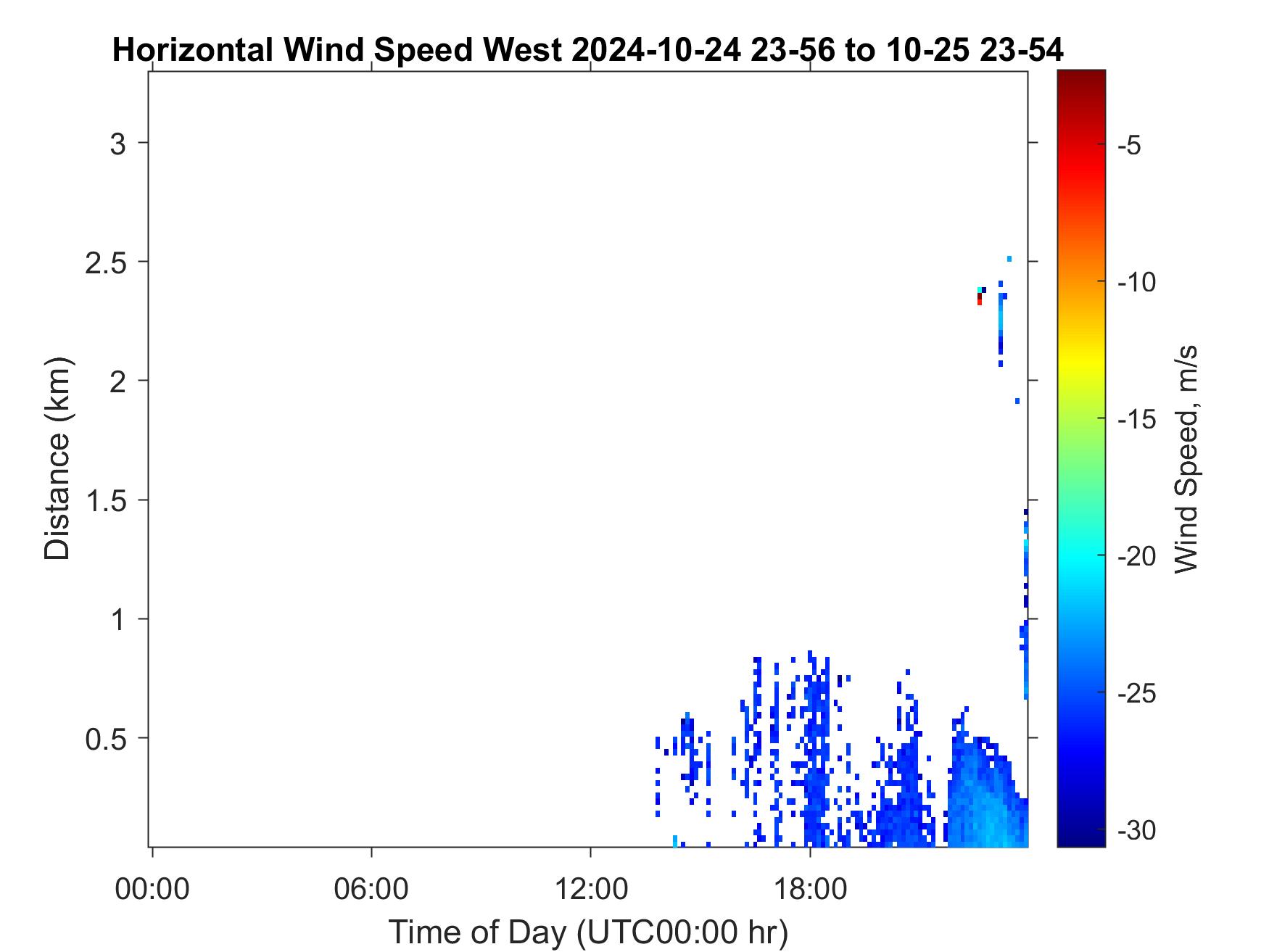 Horizontal Wind Speed West 2024-10-24 23-56 to 10-25 23-54

Distance (km)

3
2.5
2
1.5
1
0.5

00:00
06:00
12:00
18:00

Time of Day (UTC00:00 hr)

-5
-10
-15
-20
-25
-30

Wind Speed, m/s